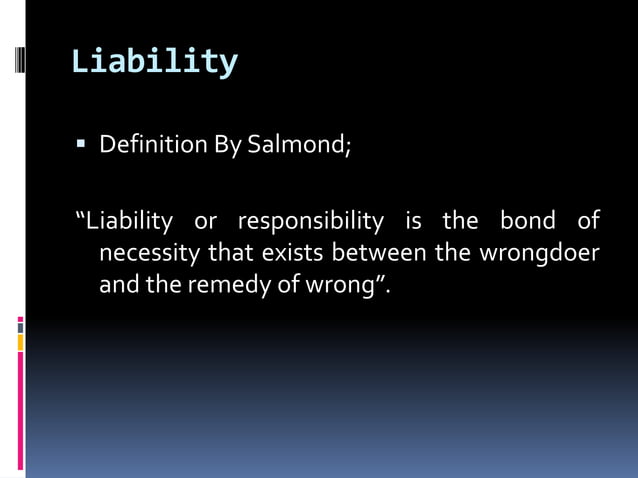 Liability

▪ Definition By Salmond;

“Liability or responsibility is the bond of necessity that exists between the wrongdoer and the remedy of wrong”.